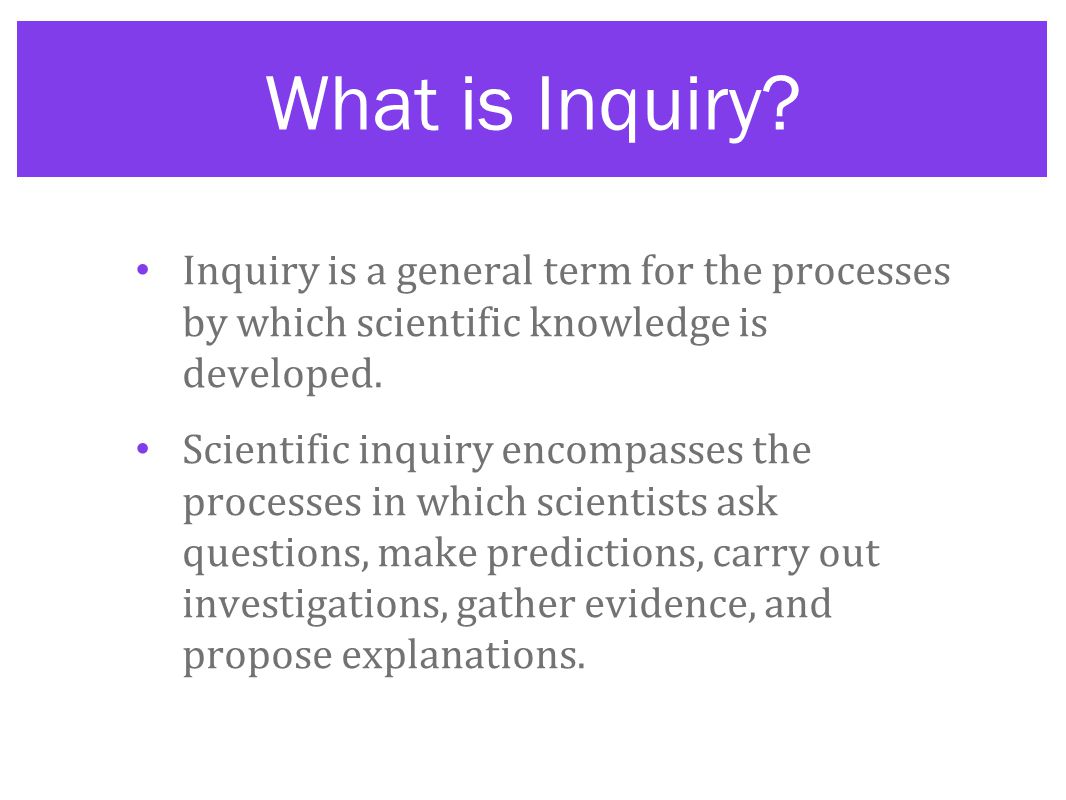 What is Inquiry?

• Inquiry is a general term for the processes by which scientific knowledge is developed.

• Scientific inquiry encompasses the processes in which scientists ask questions, make predictions, carry out investigations, gather evidence, and propose explanations.